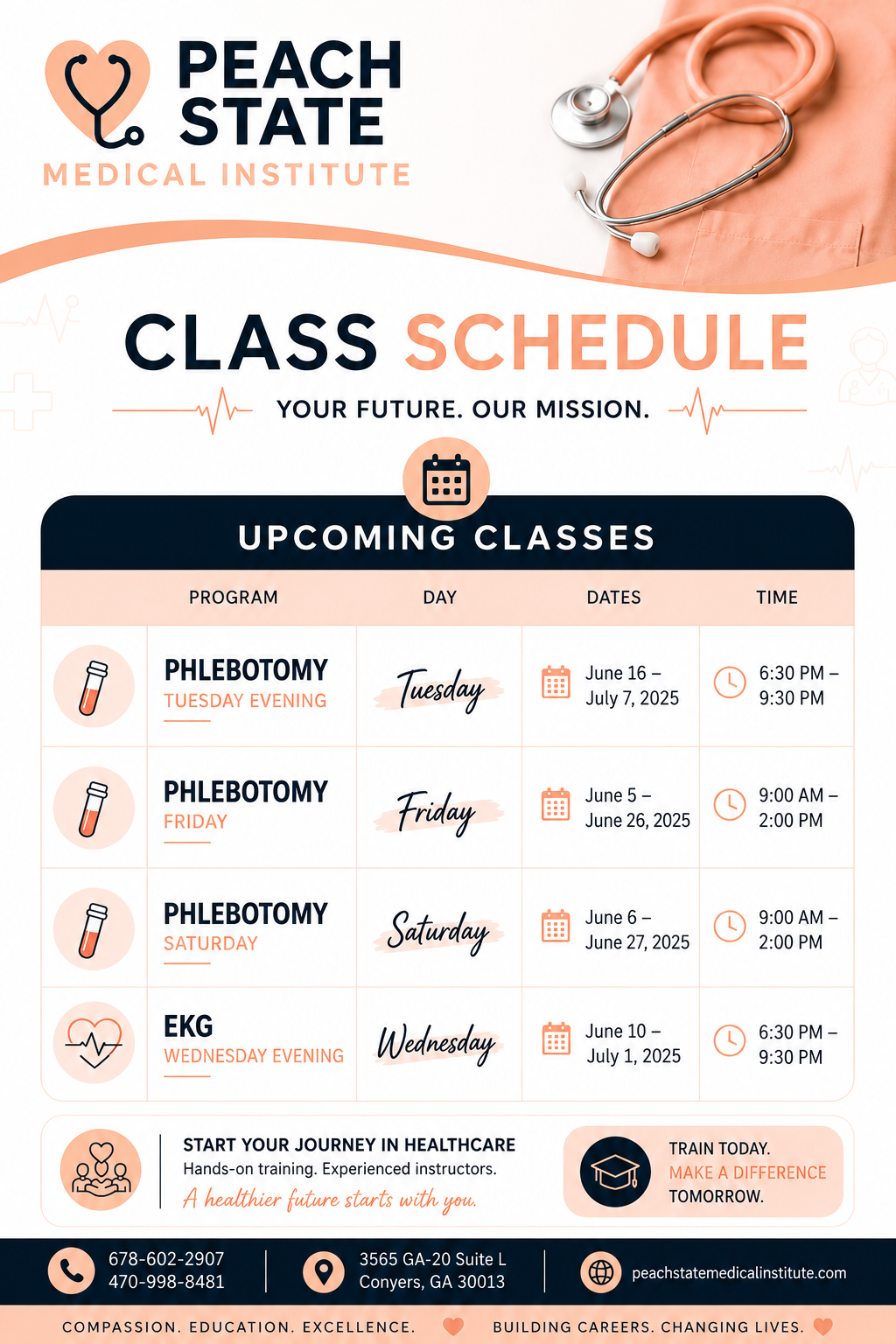 PEACH STATE
MEDICAL INSTITUTE

CLASS SCHEDULE

YOUR FUTURE. OUR MISSION.

UPCOMING CLASSES

| PROGRAM | DAY | DATES | TIME |
|---|---|---|---|
| PHLEBOTOMY TUESDAY EVENING | Tuesday | June 16 – July 7, 2025 | 6:30 PM – 9:30 PM |
| PHLEBOTOMY FRIDAY | Friday | June 5 – June 26, 2025 | 9:00 AM – 2:00 PM |
| PHLEBOTOMY SATURDAY | Saturday | June 6 – June 27, 2025 | 9:00 AM – 2:00 PM |
| EKG WEDNESDAY EVENING | Wednesday | June 10 – July 1, 2025 | 6:30 PM – 9:30 PM |

START YOUR JOURNEY IN HEALTHCARE
Hands-on training. Experienced instructors.
A healthier future starts with you.

TRAIN TODAY.
MAKE A DIFFERENCE
TOMORROW.

678-602-2907
470-998-8481

3565 GA-20 Suite L
Conyers, GA 30013

peachstatemedicalinstitute.com

COMPASSION. EDUCATION. EXCELLENCE.
BUILDING CAREERS. CHANGING LIVES.